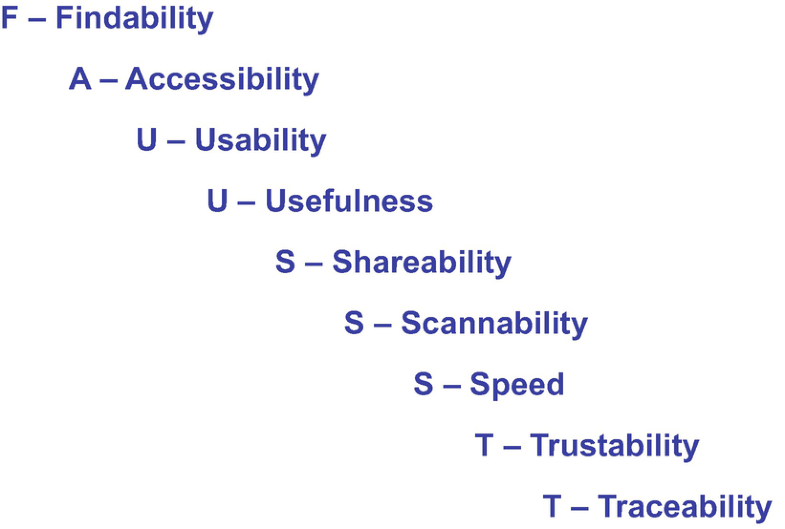 F – Findability

A – Accessibility

U – Usability

U – Usefulness

S – Shareability

S – Scannability

S – Speed

T – Trustability

T – Traceability